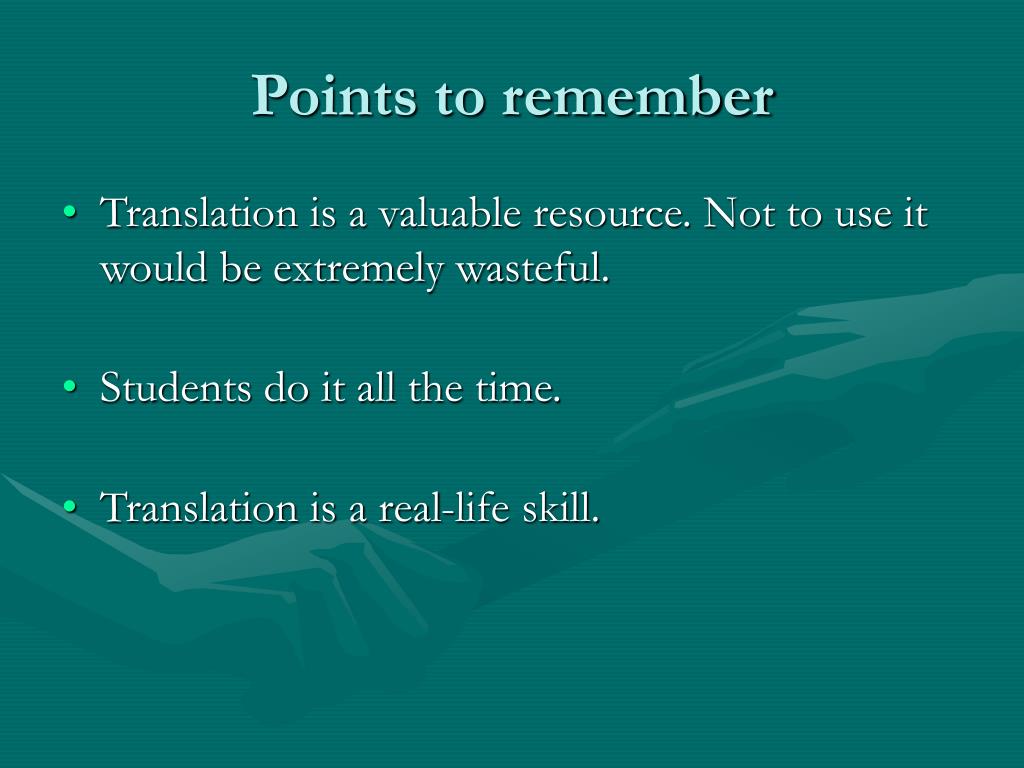 Points to remember

• Translation is a valuable resource. Not to use it would be extremely wasteful.

• Students do it all the time.

• Translation is a real-life skill.